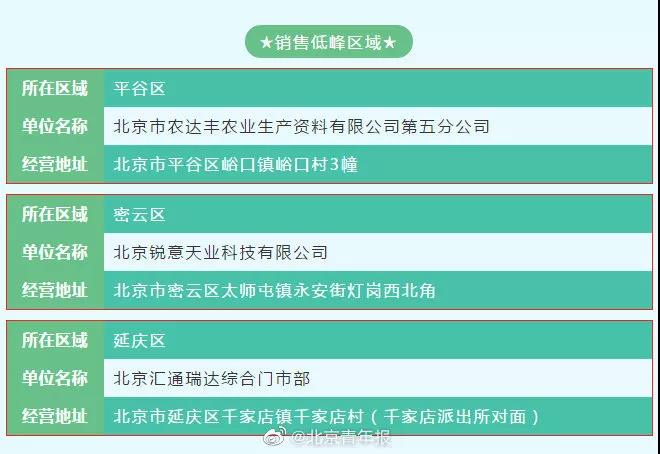 ★销售低峰区域★

| 所在区域 | 平谷区 |
|---|---|
| 单位名称 | 北京市农达丰农业生产资料有限公司第五分公司 |
| 经营地址 | 北京市平谷区峪口镇峪口村3幢 |

| 所在区域 | 密云区 |
|---|---|
| 单位名称 | 北京锐意天业科技有限公司 |
| 经营地址 | 北京市密云区太师屯镇永安街灯岗西北角 |

| 所在区域 | 延庆区 |
|---|---|
| 单位名称 | 北京汇通瑞达综合门市部 |
| 经营地址 | 北京市延庆区千家店镇千家店村（千家店派出所对面） |

@北京青年报